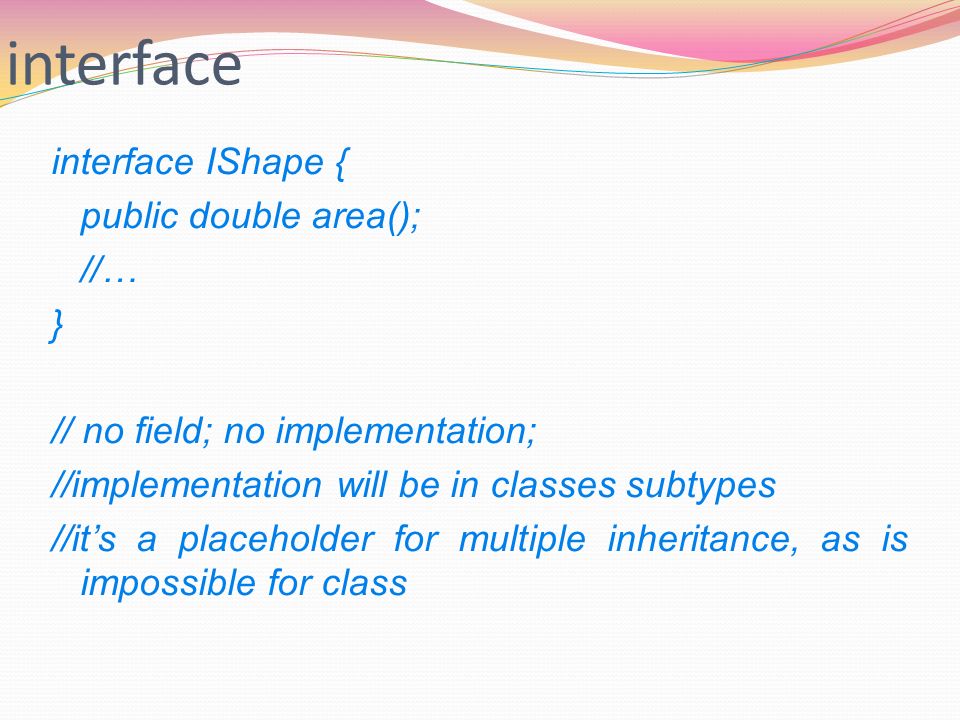 interface

interface IShape {
public double area();
//…
}

// no field; no implementation;
//implementation will be in classes subtypes
//it’s a placeholder for multiple inheritance, as is impossible for class